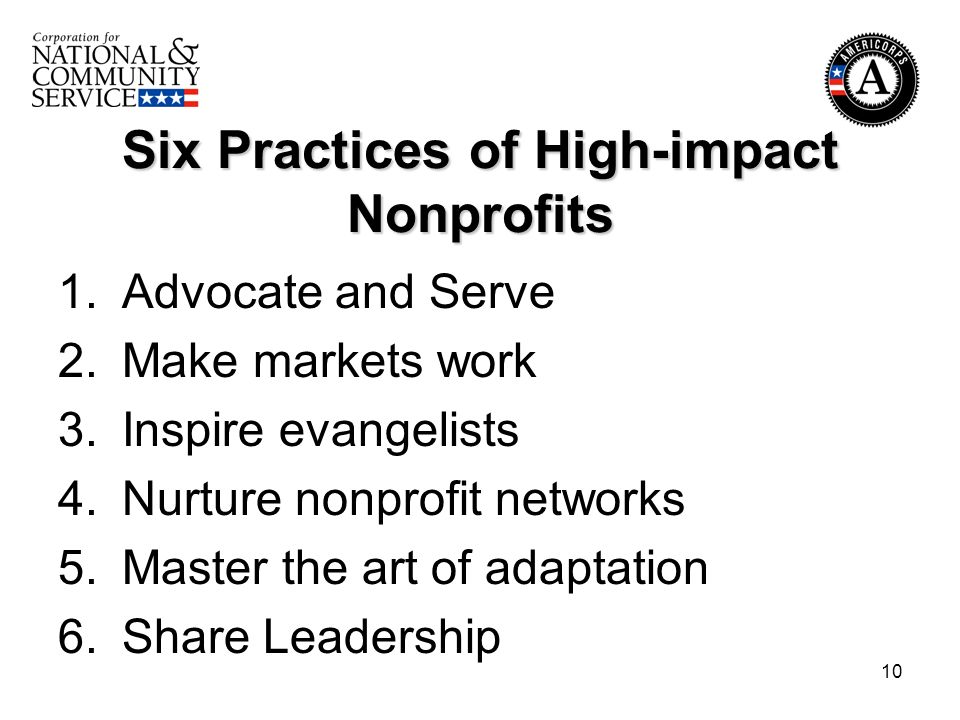 Corporation for
NATIONAL &
COMMUNITY
SERVICE

AMERICORPS
A

Six Practices of High-impact Nonprofits

1. Advocate and Serve
2. Make markets work
3. Inspire evangelists
4. Nurture nonprofit networks
5. Master the art of adaptation
6. Share Leadership

10